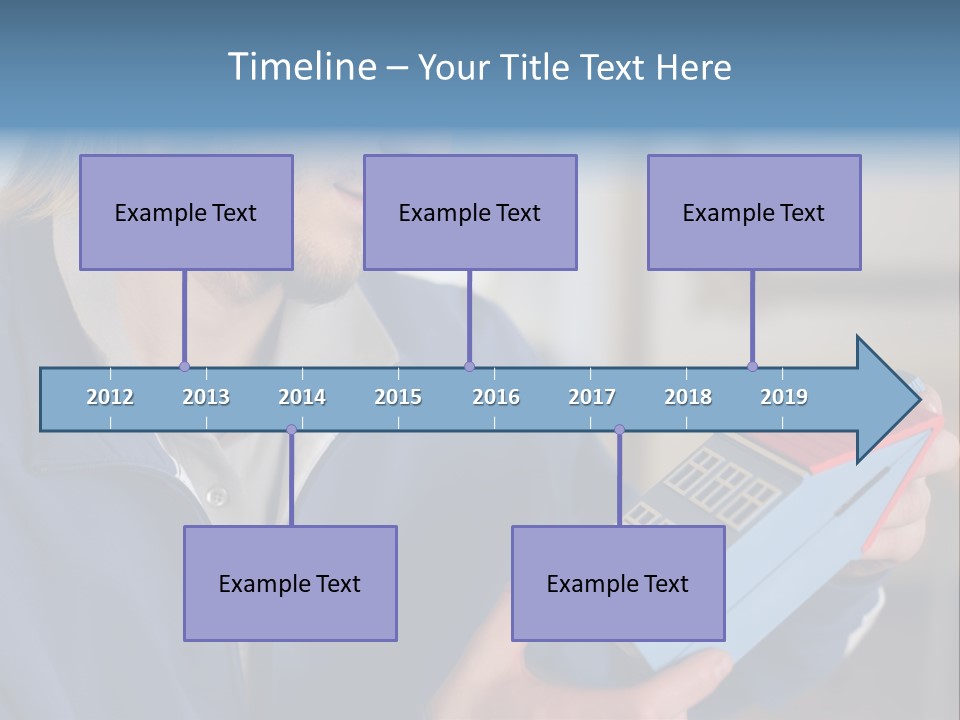 Timeline – Your Title Text Here

Example Text

Example Text

Example Text

2012 2013 2014 2015 2016 2017 2018 2019

Example Text

Example Text